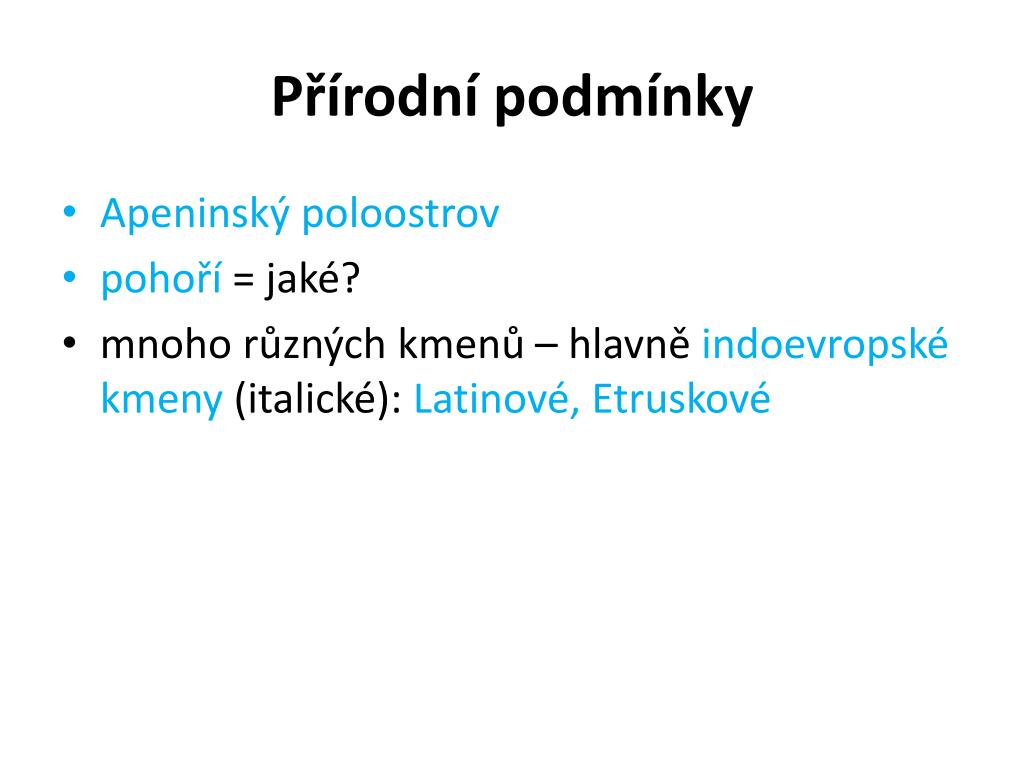 Přírodní podmínky

• Apeninský poloostrov
• pohoří = jaké?
• mnoho různých kmenů – hlavně indoevropské kmeny (italické): Latinové, Etruskové